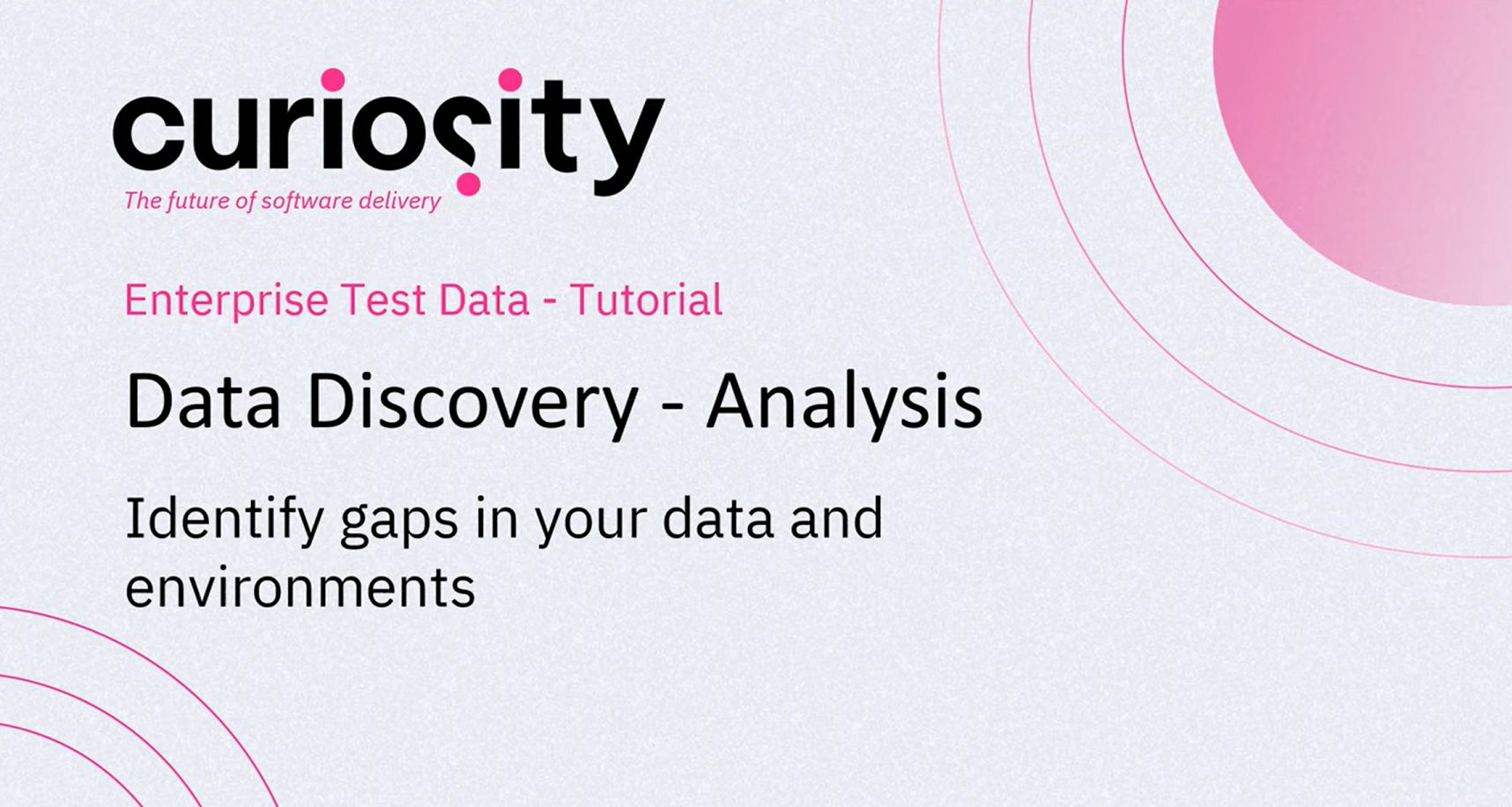 curiosity
The future of software delivery

Enterprise Test Data - Tutorial

Data Discovery - Analysis

Identify gaps in your data and environments